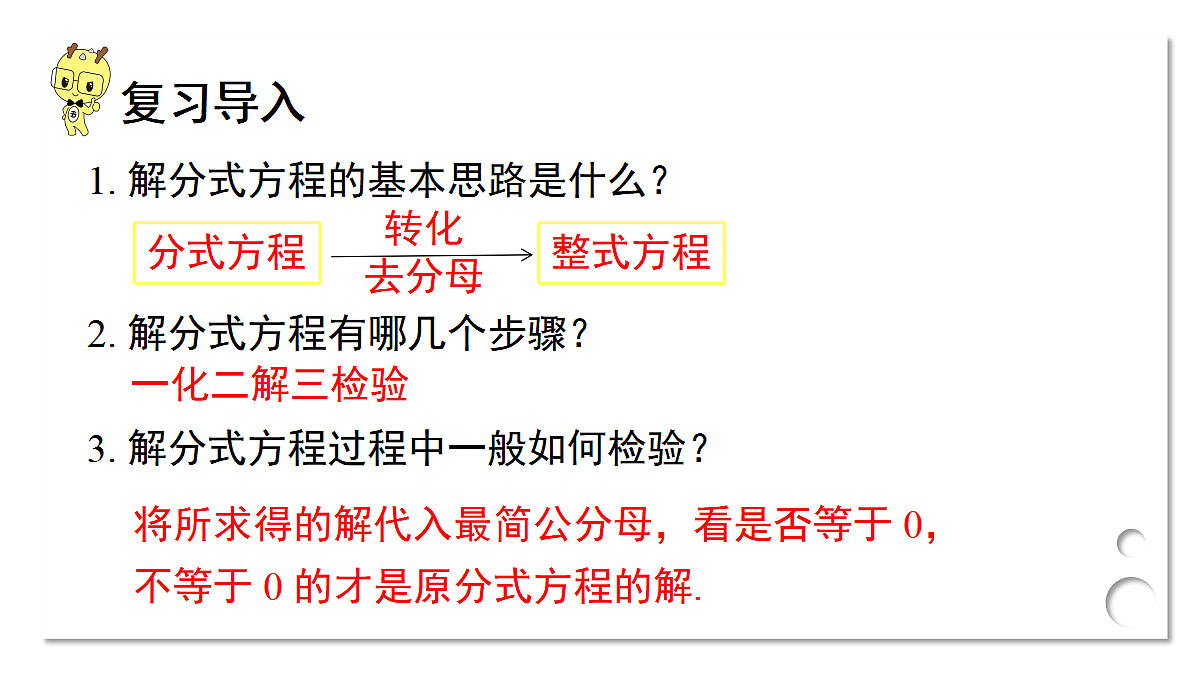 复习导入

1. 解分式方程的基本思路是什么？

分式方程 转化 去分母 整式方程

2. 解分式方程有哪几个步骤？

一化二解三检验

3. 解分式方程过程中一般如何检验？

将所求得的解代入最简公分母，看是否等于 0，不等于 0 的才是原分式方程的解.